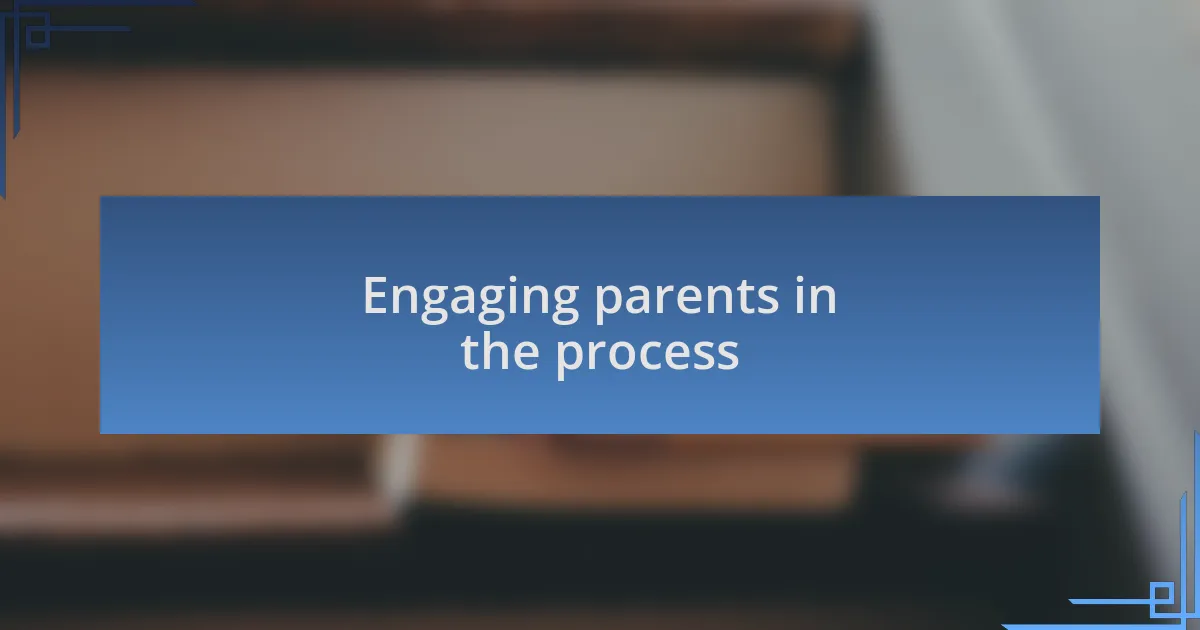 Engaging parents in the process